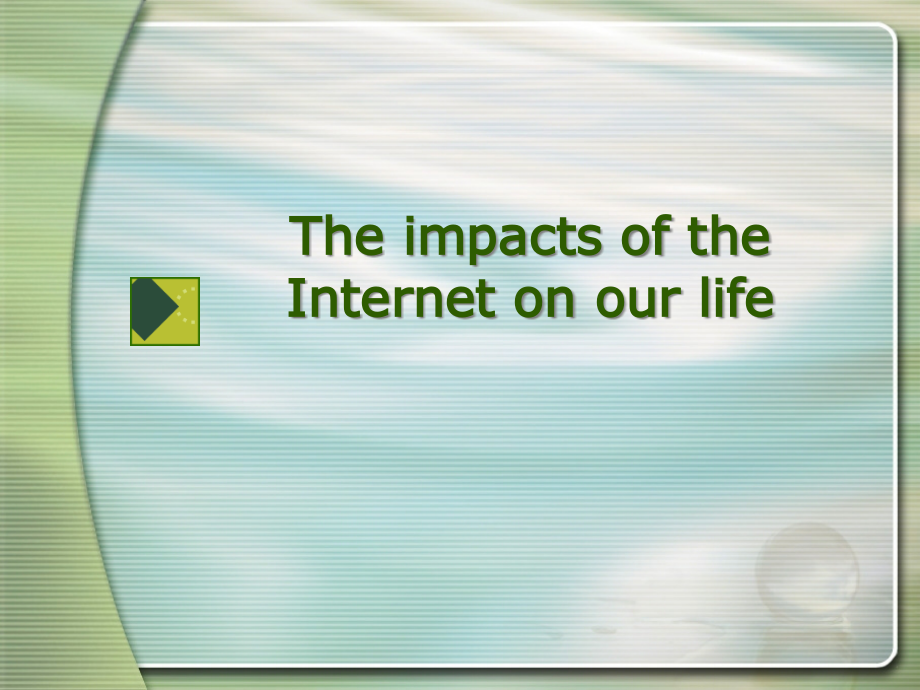 The impacts of the Internet on our life